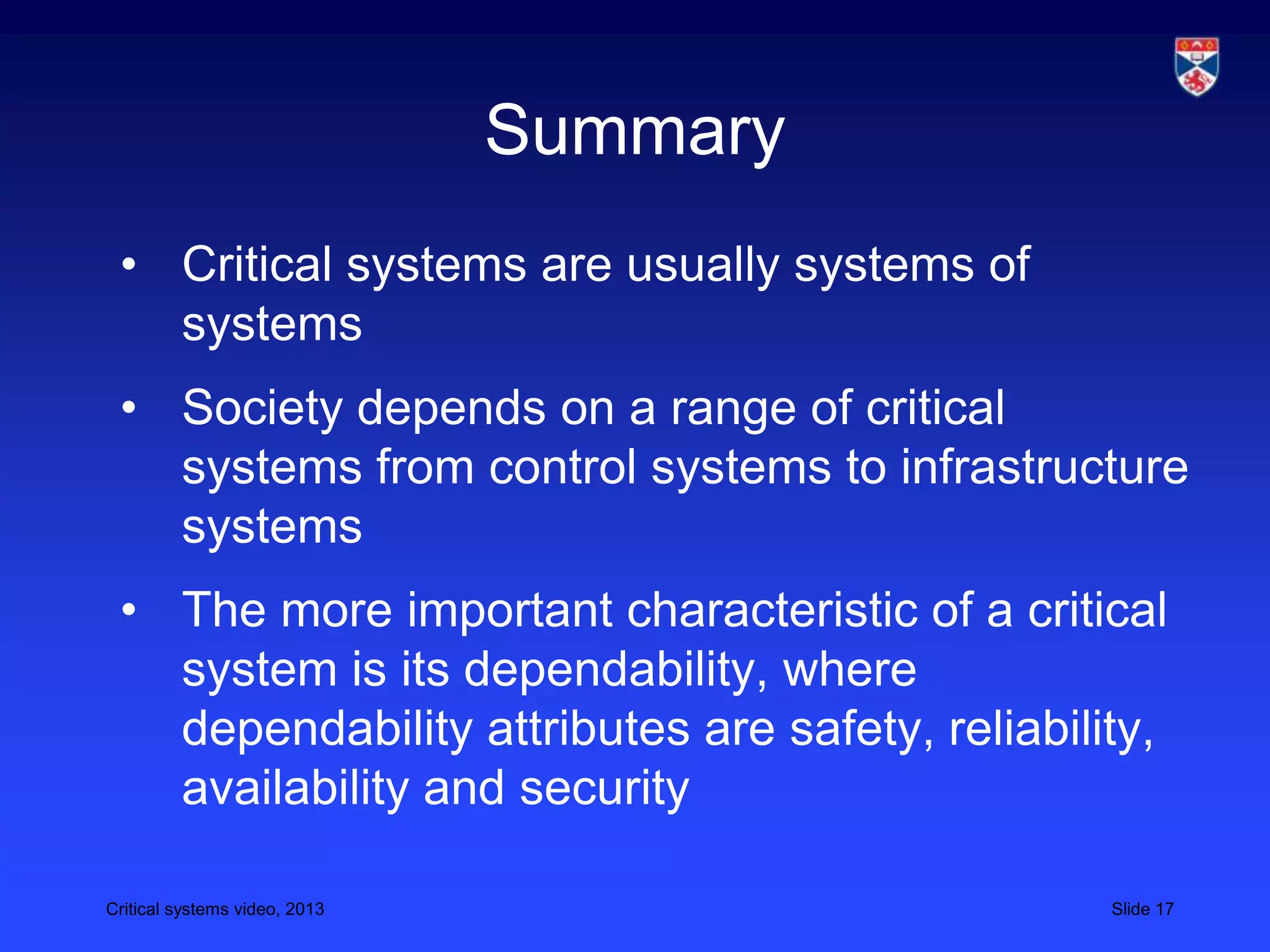 Summary

• Critical systems are usually systems of systems

• Society depends on a range of critical systems from control systems to infrastructure systems

• The more important characteristic of a critical system is its dependability, where dependability attributes are safety, reliability, availability and security

Critical systems video, 2013

Slide 17